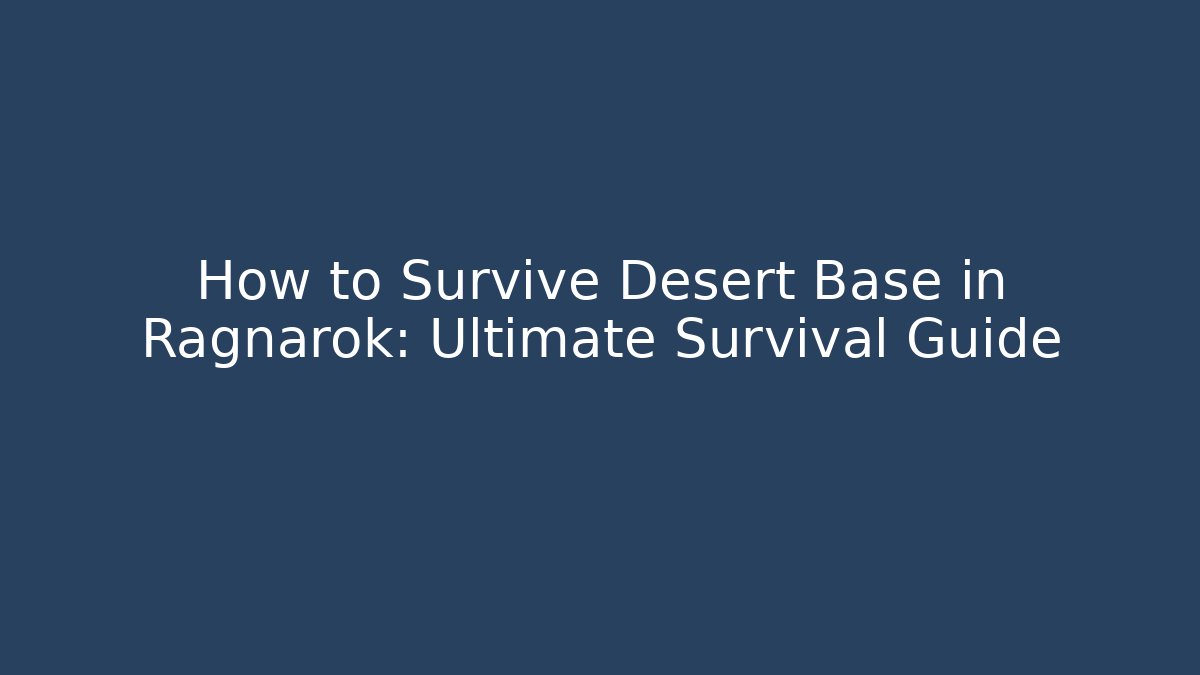 How to Survive Desert Base in Ragnarok: Ultimate Survival Guide